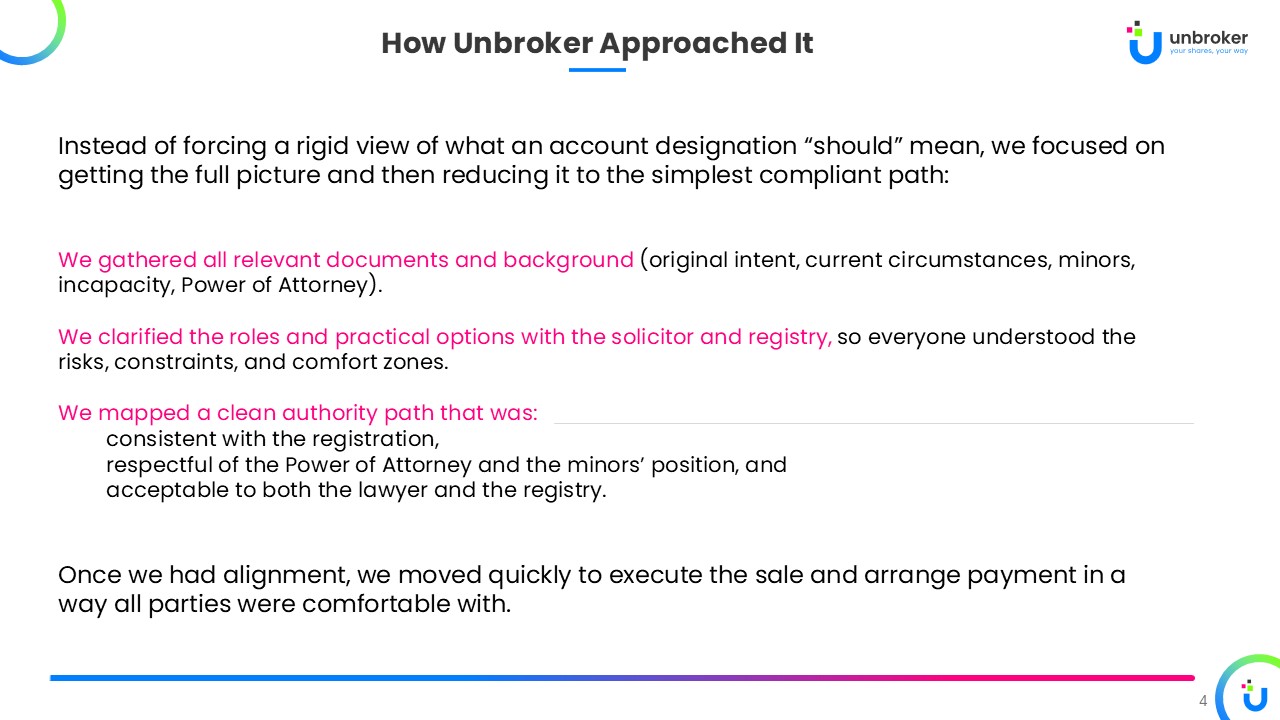 How Unbroker Approached It

unbroker
your shares, your way

Instead of forcing a rigid view of what an account designation “should” mean, we focused on getting the full picture and then reducing it to the simplest compliant path:

We gathered all relevant documents and background (original intent, current circumstances, minors, incapacity, Power of Attorney).

We clarified the roles and practical options with the solicitor and registry, so everyone understood the risks, constraints, and comfort zones.

We mapped a clean authority path that was:
consistent with the registration,
respectful of the Power of Attorney and the minors’ position, and
acceptable to both the lawyer and the registry.

Once we had alignment, we moved quickly to execute the sale and arrange payment in a way all parties were comfortable with.

4